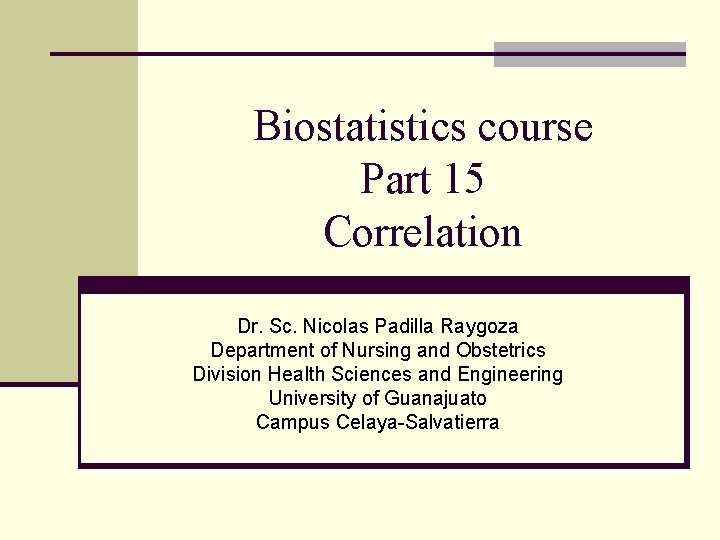 Biostatistics course
Part 15
Correlation

Dr. Sc. Nicolas Padilla Raygoza
Department of Nursing and Obstetrics
Division Health Sciences and Engineering
University of Guanajuato
Campus Celaya-Salvatierra